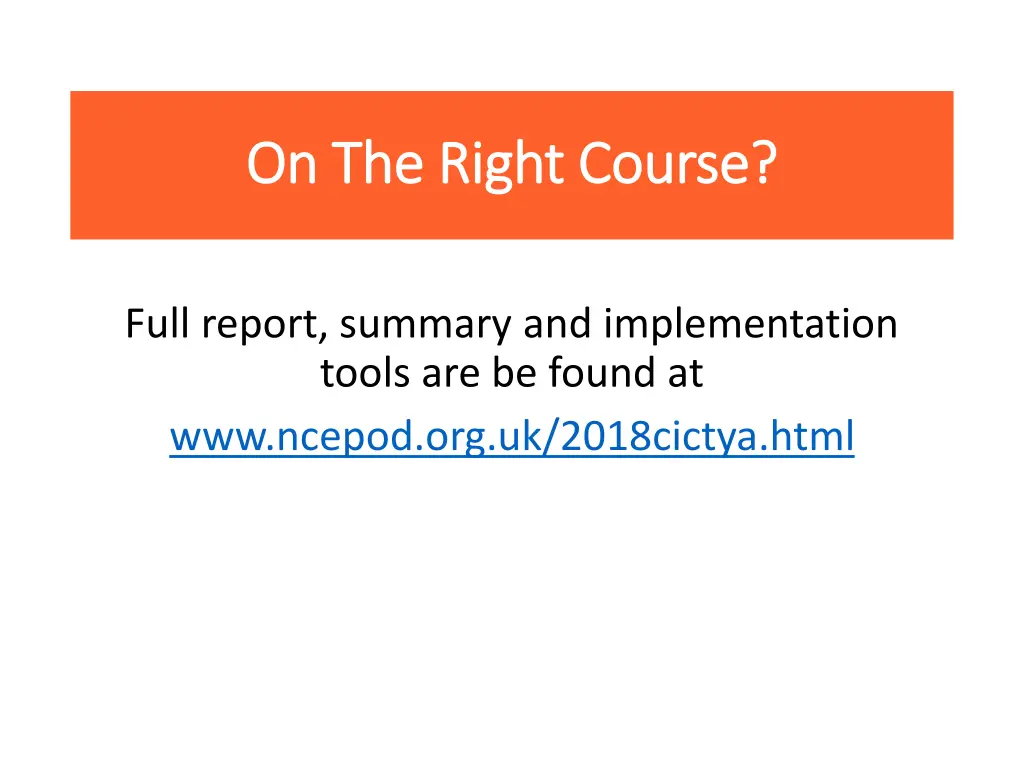 On The Right Course?

Full report, summary and implementation tools are be found at

www.ncepod.org.uk/2018cictya.html